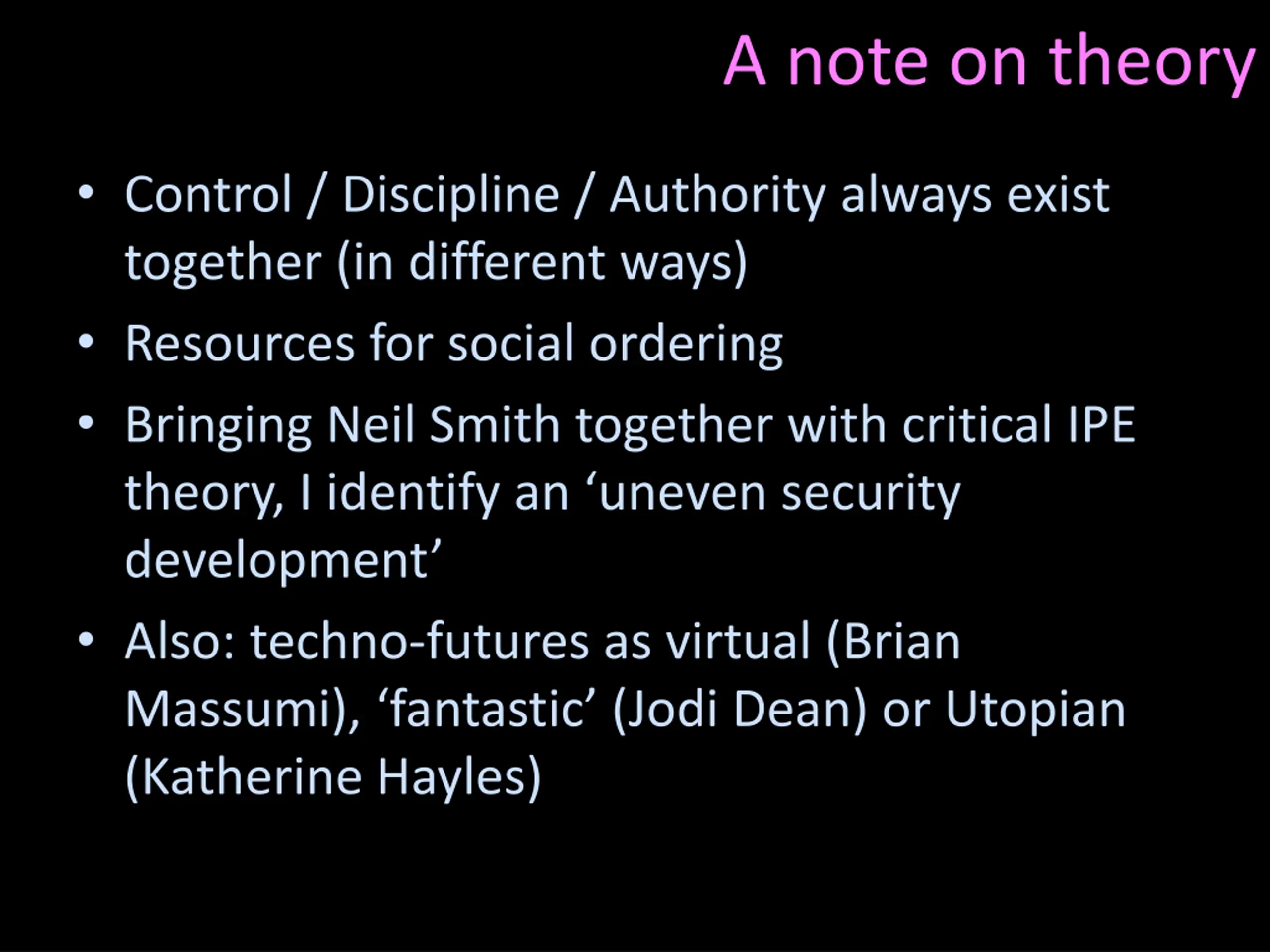 A note on theory

• Control / Discipline / Authority always exist together (in different ways)

• Resources for social ordering

• Bringing Neil Smith together with critical IPE theory, I identify an ‘uneven security development’

• Also: techno-futures as virtual (Brian Massumi), ‘fantastic’ (Jodi Dean) or Utopian (Katherine Hayles)